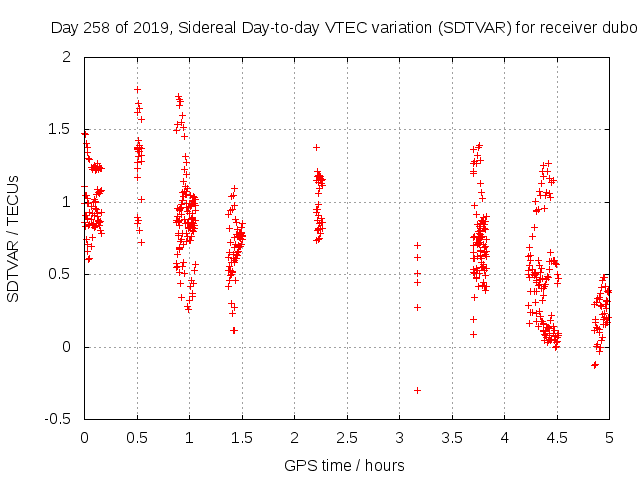 Day 258 of 2019, Sidereal Day-to-day VTEC variation (SDTVAR) for receiver dubo

SDTVAR / TECUs

2
1.5
1
0.5
0
-0.5

0 0.5 1 1.5 2 2.5 3 3.5 4 4.5 5

GPS time / hours